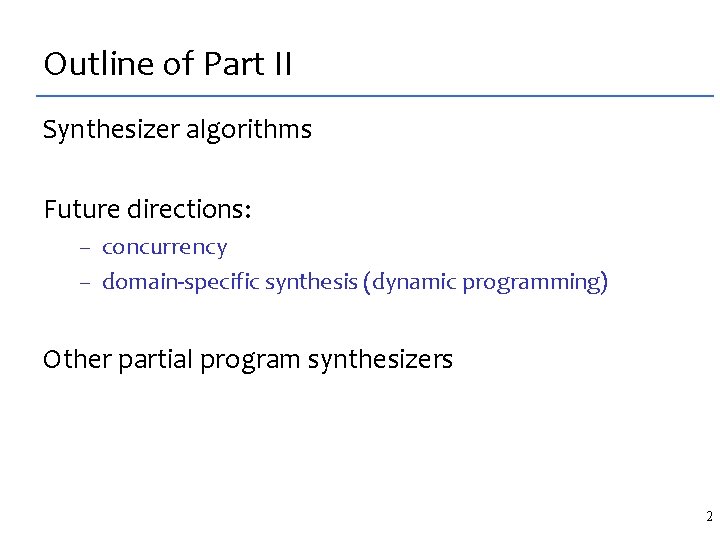 Outline of Part II

Synthesizer algorithms

Future directions:
– concurrency
– domain-specific synthesis (dynamic programming)

Other partial program synthesizers

2